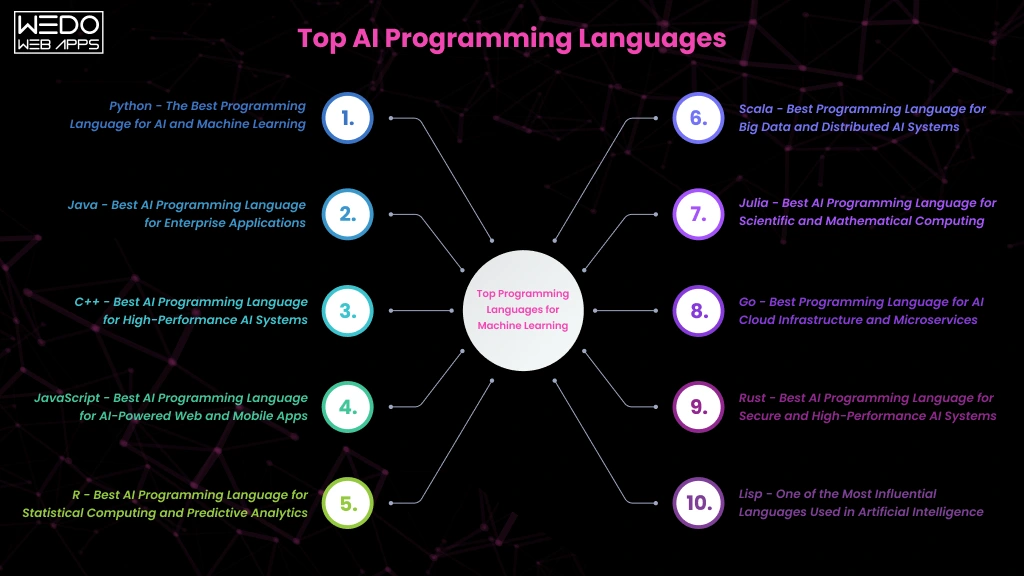 WEDO WEB APPS

Top AI Programming Languages

Python - The Best Programming Language for AI and Machine Learning
1.

Java - Best AI Programming Language for Enterprise Applications
2.

C++ - Best AI Programming Language for High-Performance AI Systems
3.

JavaScript - Best AI Programming Language for AI-Powered Web and Mobile Apps
4.

R - Best AI Programming Language for Statistical Computing and Predictive Analytics
5.

Top Programming Languages for Machine Learning

6.
Scala - Best Programming Language for Big Data and Distributed AI Systems

7.
Julia - Best AI Programming Language for Scientific and Mathematical Computing

8.
Go - Best Programming Language for AI Cloud Infrastructure and Microservices

9.
Rust - Best AI Programming Language for Secure and High-Performance AI Systems

10.
Lisp - One of the Most Influential Languages Used in Artificial Intelligence